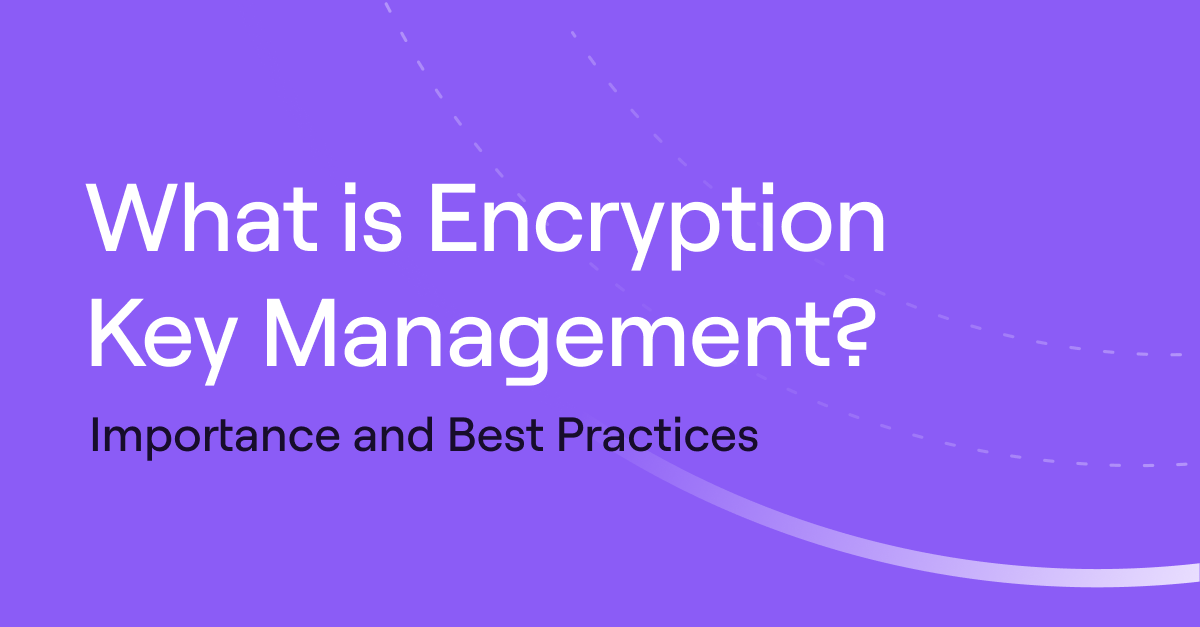 What is Encryption Key Management?

Importance and Best Practices